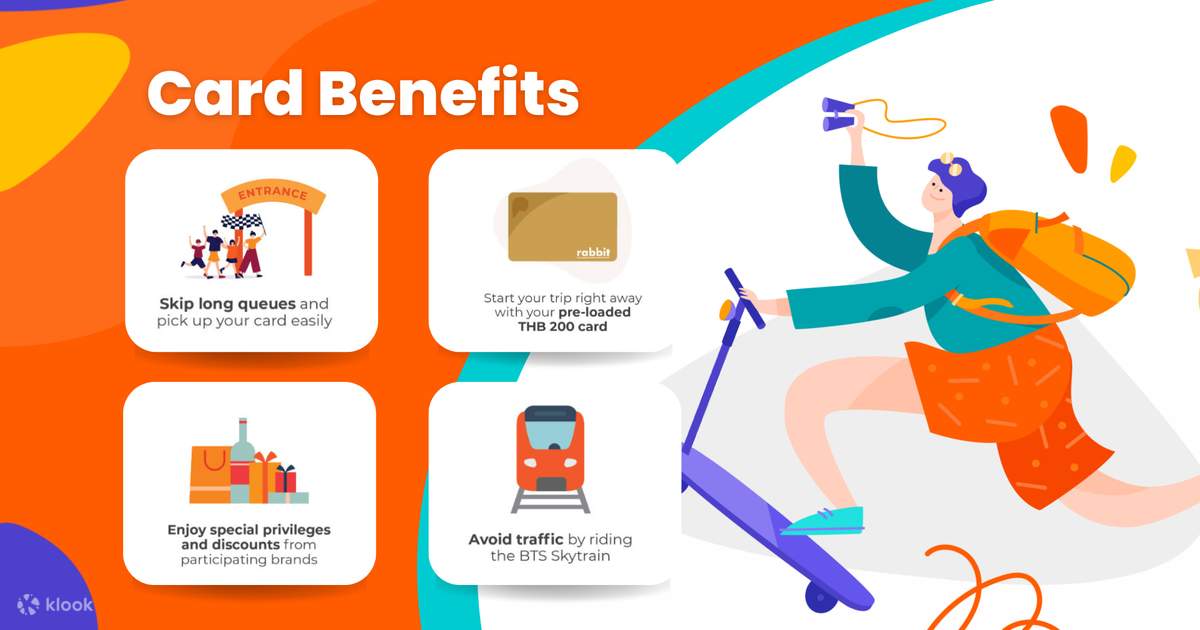 Card Benefits

ENTRANCE

Skip long queues and pick up your card easily

rabbit

Start your trip right away with your pre-loaded THB 200 card

Enjoy special privileges and discounts from participating brands

Avoid traffic by riding the BTS Skytrain

klook